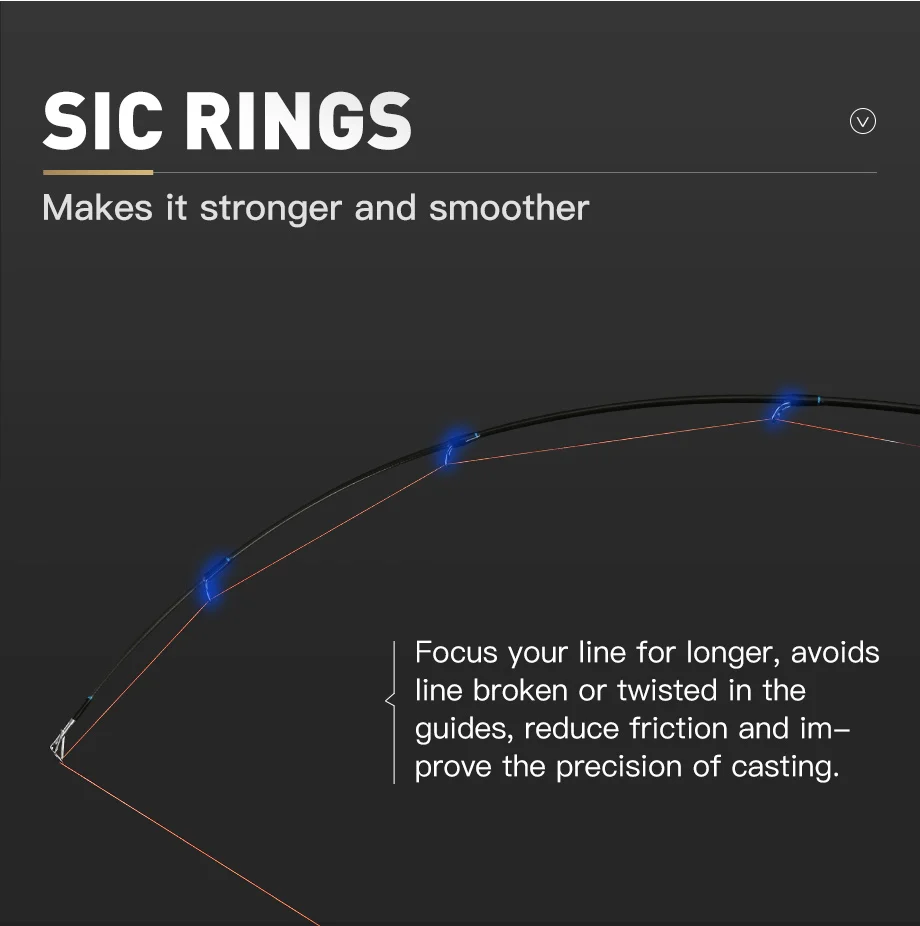 SIC RINGS

Makes it stronger and smoother

Focus your line for longer, avoids line broken or twisted in the guides, reduce friction and improve the precision of casting.